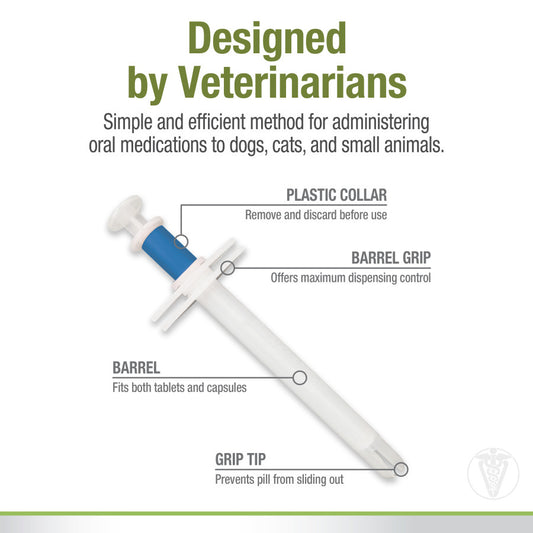 Designed by Veterinarians

Simple and efficient method for administering oral medications to dogs, cats, and small animals.

PLASTIC COLLAR
Remove and discard before use

BARREL GRIP
Offers maximum dispensing control

BARREL
Fits both tablets and capsules

GRIP TIP
Prevents pill from sliding out